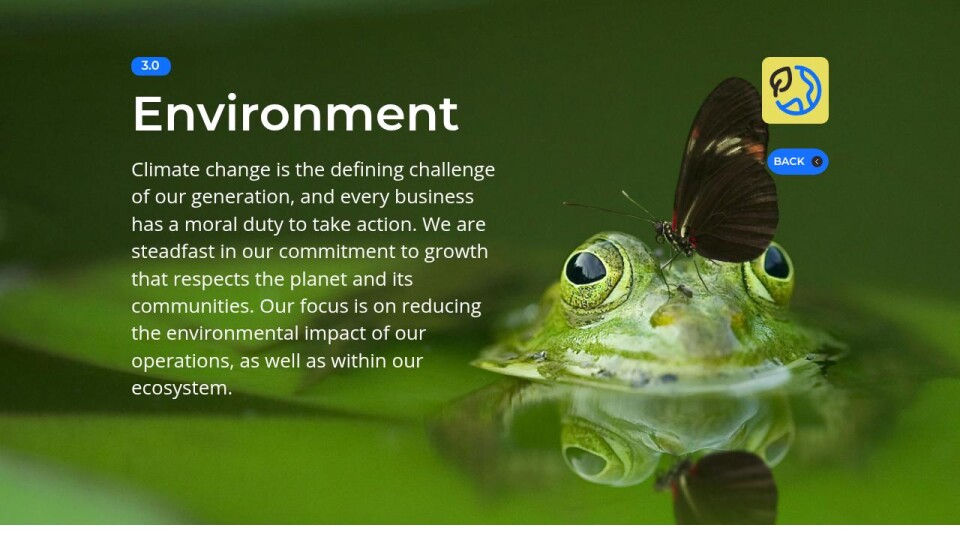 3.0

Environment

Climate change is the defining challenge of our generation, and every business has a moral duty to take action. We are steadfast in our commitment to growth that respects the planet and its communities. Our focus is on reducing the environmental impact of our operations, as well as within our ecosystem.

BACK